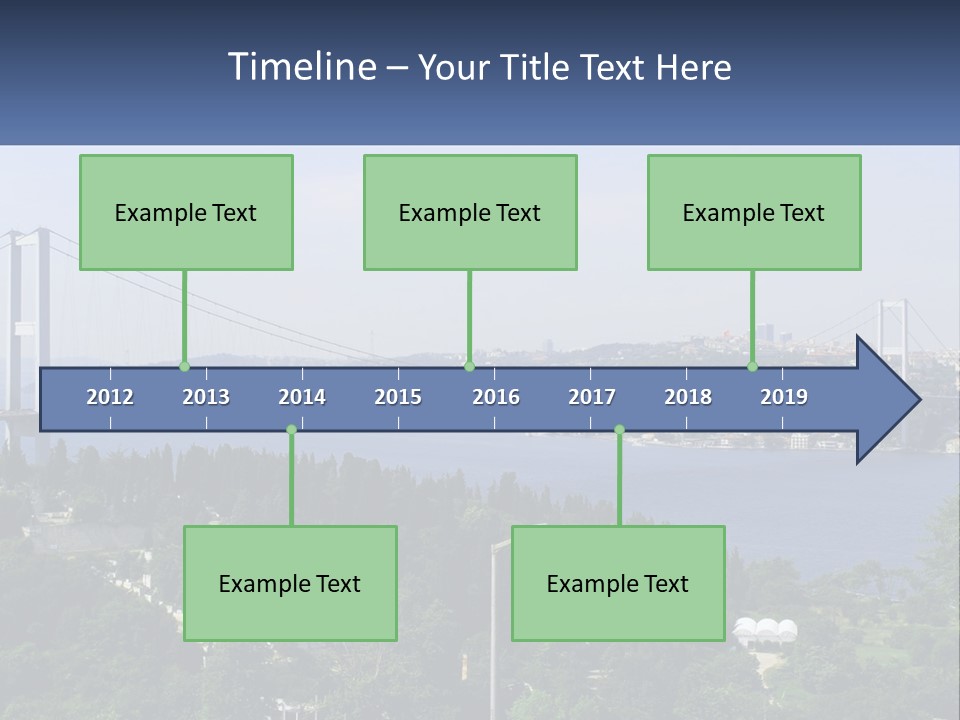 Timeline – Your Title Text Here

Example Text

Example Text

Example Text

2012 2013 2014 2015 2016 2017 2018 2019

Example Text

Example Text